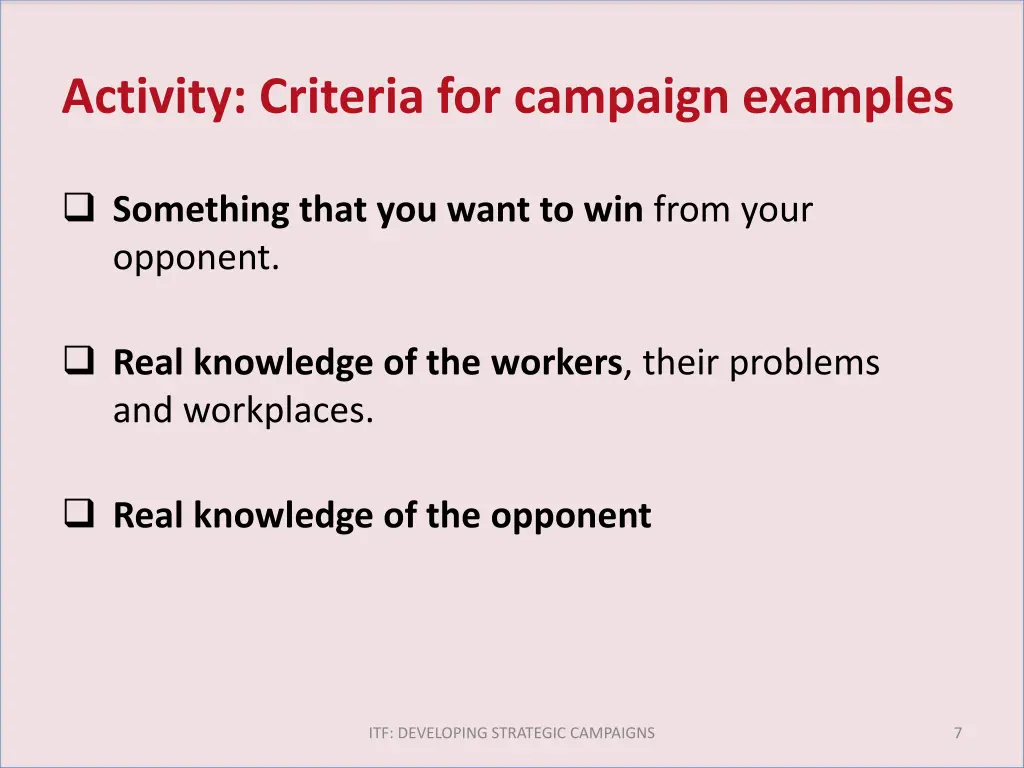 Activity: Criteria for campaign examples

❑ Something that you want to win from your opponent.

❑ Real knowledge of the workers, their problems and workplaces.

❑ Real knowledge of the opponent

ITF: DEVELOPING STRATEGIC CAMPAIGNS

7